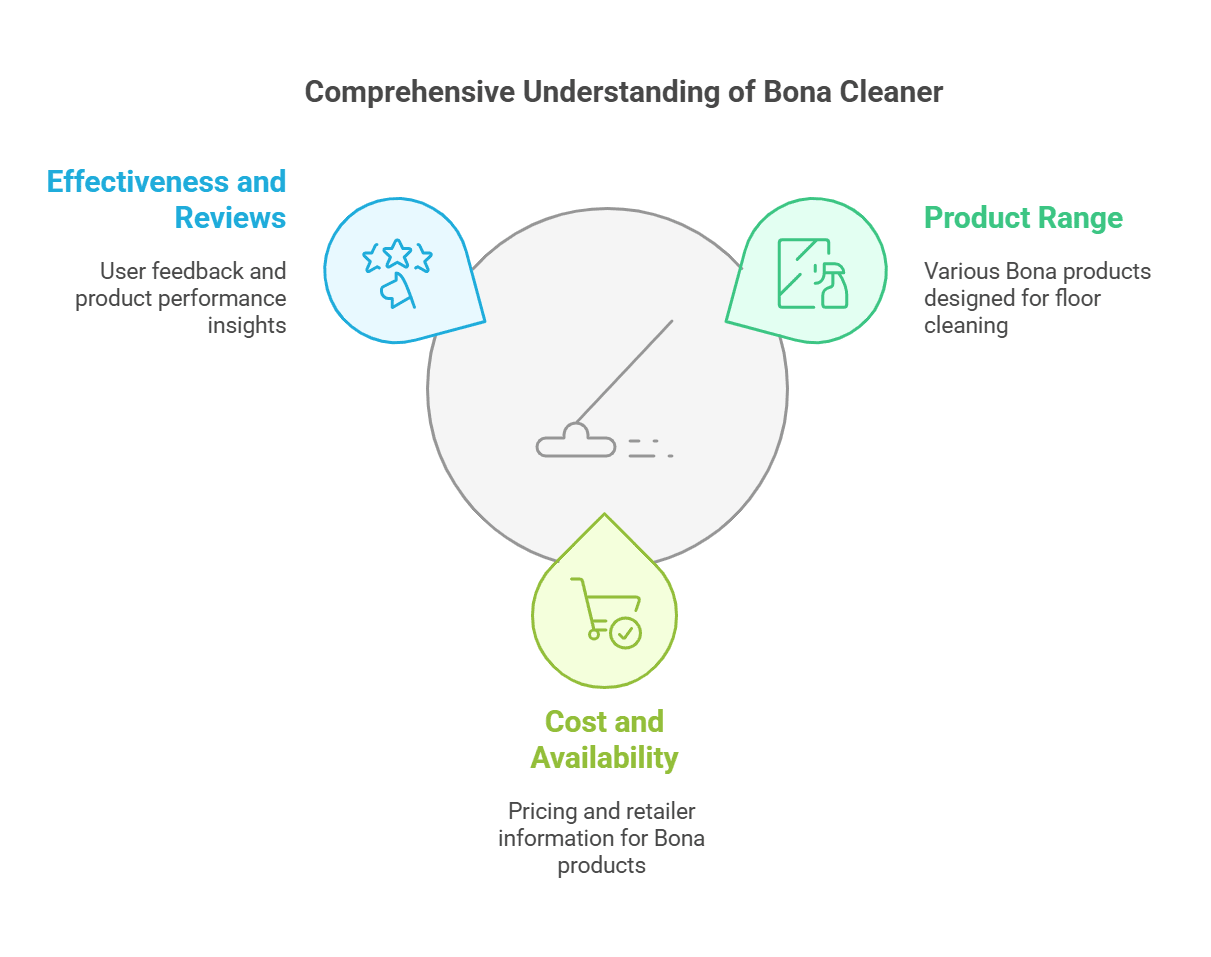 Comprehensive Understanding of Bona Cleaner

Effectiveness and Reviews

User feedback and product performance insights

Product Range

Various Bona products designed for floor cleaning

Cost and Availability

Pricing and retailer information for Bona products